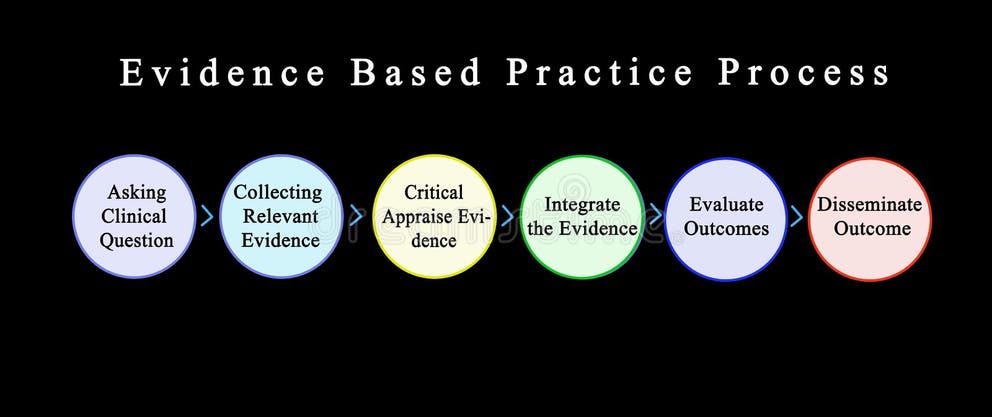 Evidence Based Practice Process

Asking Clinical Question

Collecting Relevant Evidence

Critical Appraise Evidence

Integrate the Evidence

Evaluate Outcomes

Disseminate Outcome